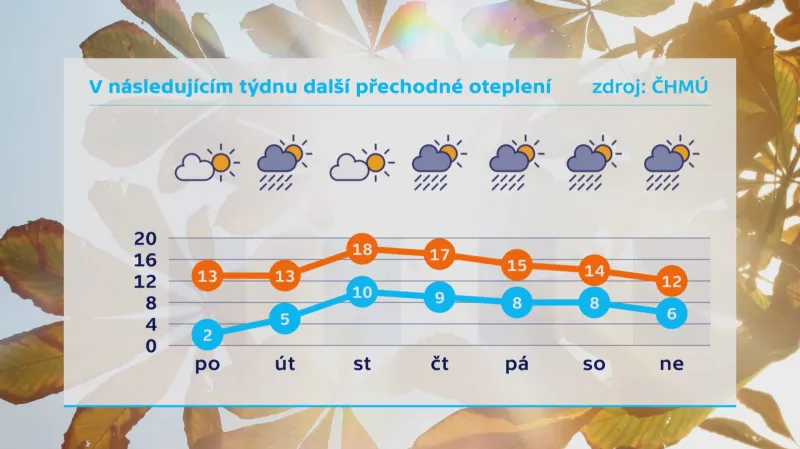 V následujícím týdnu další přechodné oteplení

zdroj: ČHMÚ

20
16
12
8
4
0

13 13 18 17 15 14 12

2 5 10 9 8 8 6

po út st čt pá so ne